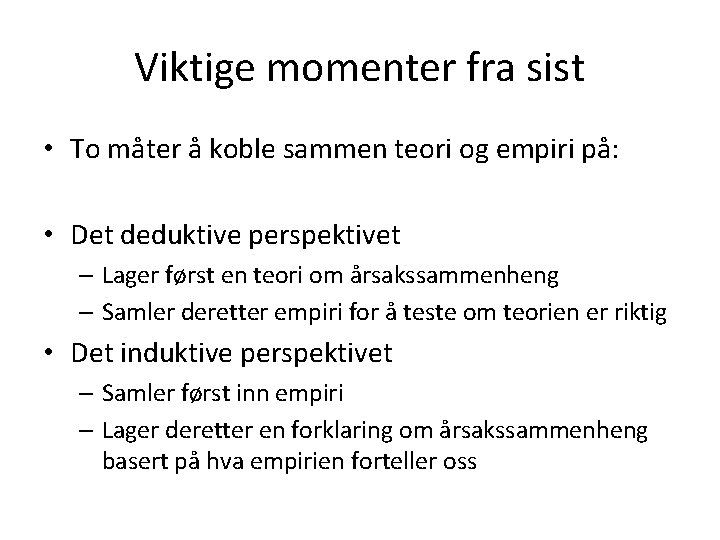 Viktige momenter fra sist

• To måter å koble sammen teori og empiri på:

• Det deduktive perspektivet
– Lager først en teori om årsakssammenheng
– Samler deretter empiri for å teste om teorien er riktig

• Det induktive perspektivet
– Samler først inn empiri
– Lager deretter en forklaring om årsakssammenheng basert på hva empirien forteller oss